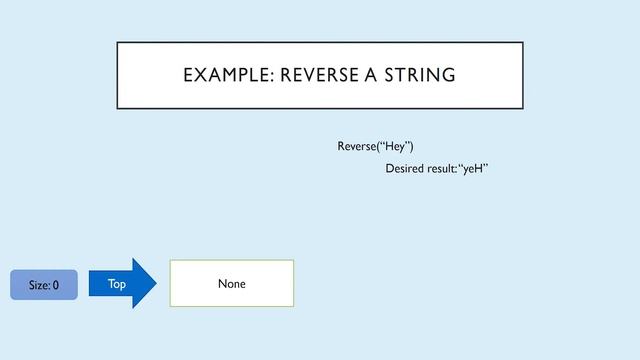 EXAMPLE: REVERSE A STRING

Reverse(“Hey”)

Desired result:“yeH”

Size: 0

Top

None